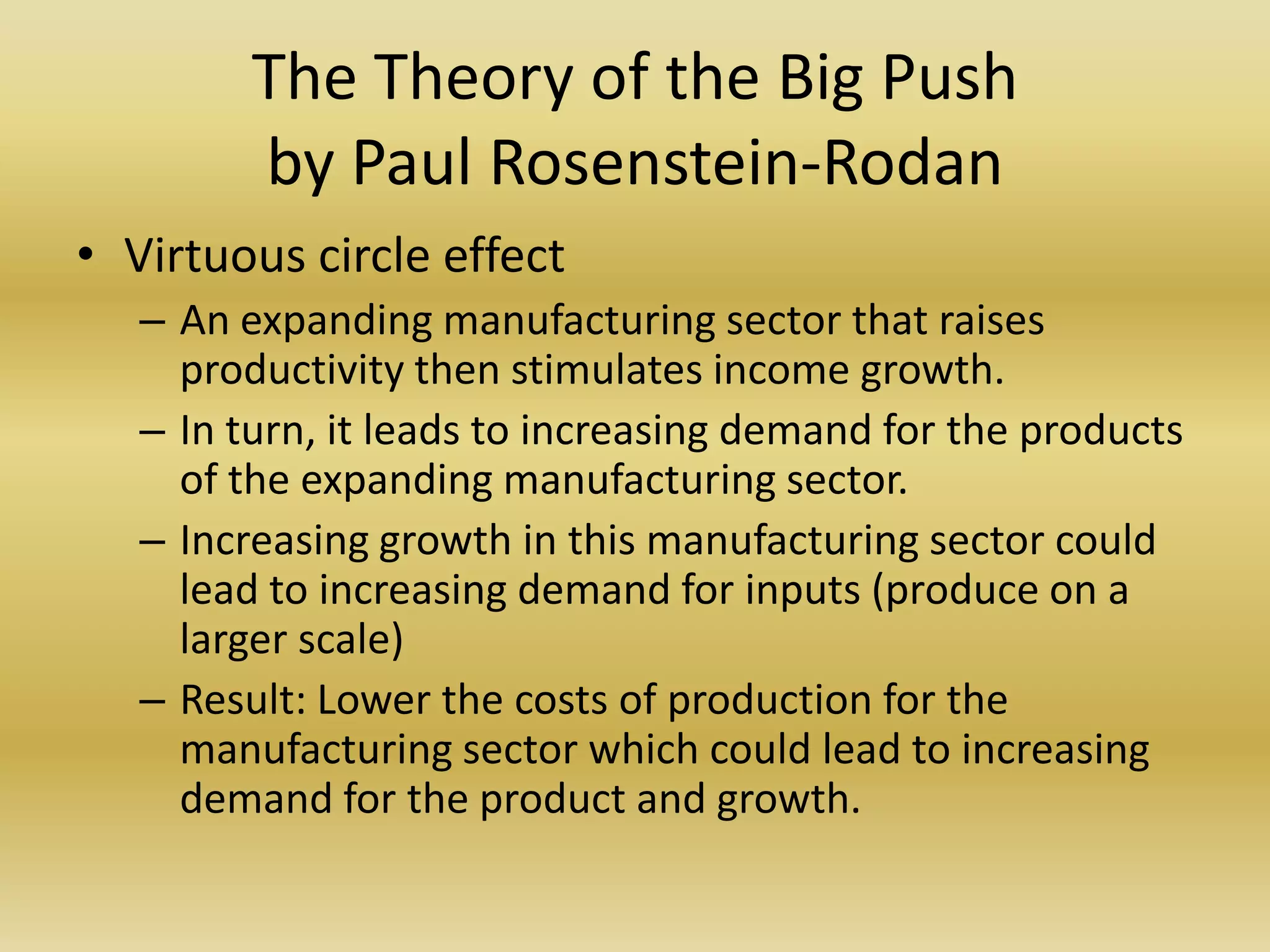 The Theory of the Big Push
by Paul Rosenstein-Rodan

• Virtuous circle effect
– An expanding manufacturing sector that raises productivity then stimulates income growth.
– In turn, it leads to increasing demand for the products of the expanding manufacturing sector.
– Increasing growth in this manufacturing sector could lead to increasing demand for inputs (produce on a larger scale)
– Result: Lower the costs of production for the manufacturing sector which could lead to increasing demand for the product and growth.